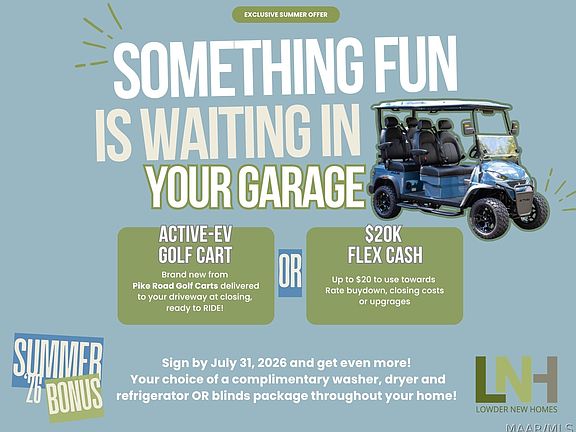 EXCLUSIVE SUMMER OFFER

SOMETHING FUN IS WAITING IN YOUR GARAGE

ACTIVE-EV GOLF CART

Brand new from Pike Road Golf Carts delivered to your driveway at closing, ready to RIDE!

OR

$20K FLEX CASH

Up to $20 to use towards Rate buydown, closing costs or upgrages

SUMMER '26 BONUS

Sign by July 31, 2026 and get even more! Your choice of a complimentary washer, dryer and refrigerator OR blinds package throughout your home!

LNH
LOWDER NEW HOMES

MAAR/MLS